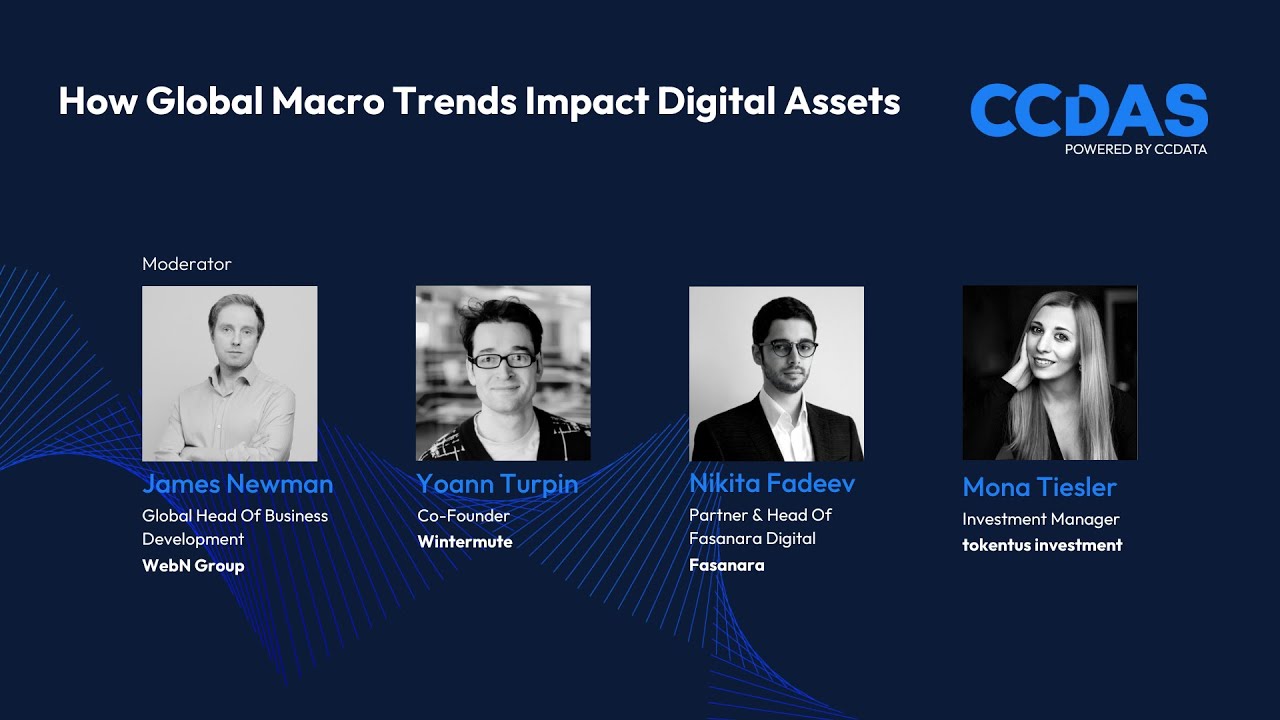 How Global Macro Trends Impact Digital Assets

CCDAS
POWERED BY CCDATA

Moderator

James Newman
Global Head Of Business Development
WebN Group

Yoann Turpin
Co-Founder
Wintermute

Nikita Fadeev
Partner & Head Of Fasanara Digital
Fasanara

Mona Tiesler
Investment Manager
tokentus investment